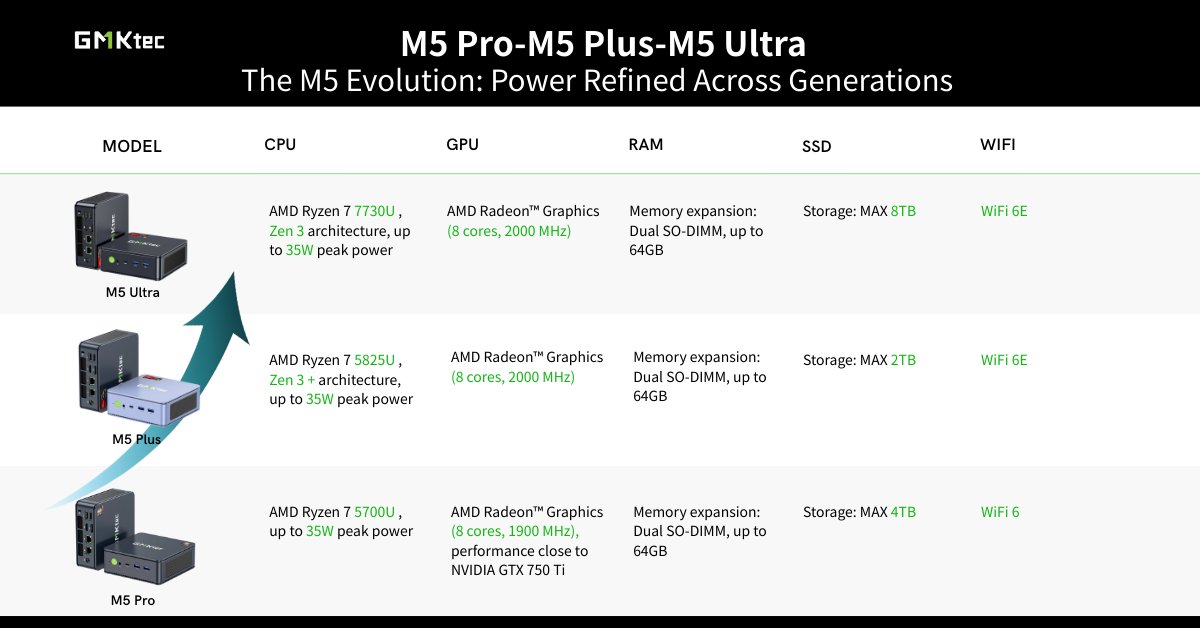 GMKtec

M5 Pro-M5 Plus-M5 Ultra
The M5 Evolution: Power Refined Across Generations

| MODEL | CPU | GPU | RAM | SSD | WIFI |
|---|---|---|---|---|---|
| M5 Ultra | AMD Ryzen 7 7730U , Zen 3 architecture, up to 35W peak power | AMD Radeon™ Graphics (8 cores, 2000 MHz) | Memory expansion: Dual SO-DIMM, up to 64GB | Storage: MAX 8TB | WiFi 6E |
| M5 Plus | AMD Ryzen 7 5825U , Zen 3 + architecture, up to 35W peak power | AMD Radeon™ Graphics (8 cores, 2000 MHz) | Memory expansion: Dual SO-DIMM, up to 64GB | Storage: MAX 2TB | WiFi 6E |
| M5 Pro | AMD Ryzen 7 5700U , up to 35W peak power | AMD Radeon™ Graphics (8 cores, 1900 MHz), performance close to NVIDIA GTX 750 Ti | Memory expansion: Dual SO-DIMM, up to 64GB | Storage: MAX 4TB | WiFi 6 |